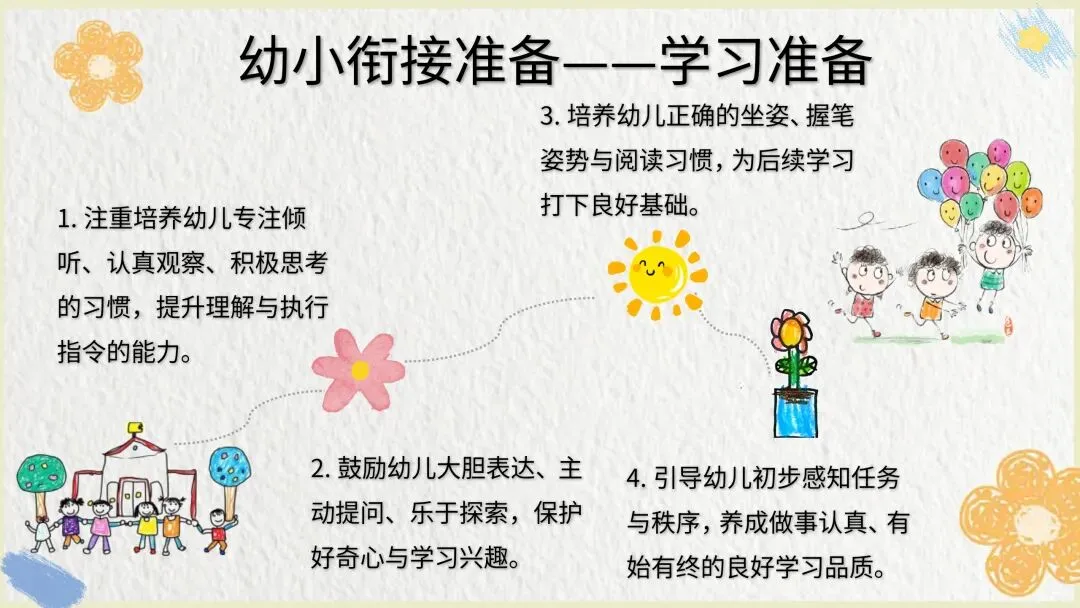 幼小衔接准备——学习准备

1. 注重培养幼儿专注倾听、认真观察、积极思考的习惯，提升理解与执行指令的能力。

2. 鼓励幼儿大胆表达、主动提问、乐于探索，保护好奇心与学习兴趣。

3. 培养幼儿正确的坐姿、握笔姿势与阅读习惯，为后续学习打下良好基础。

4. 引导幼儿初步感知任务与秩序，养成做事认真、有始有终的良好学习品质。